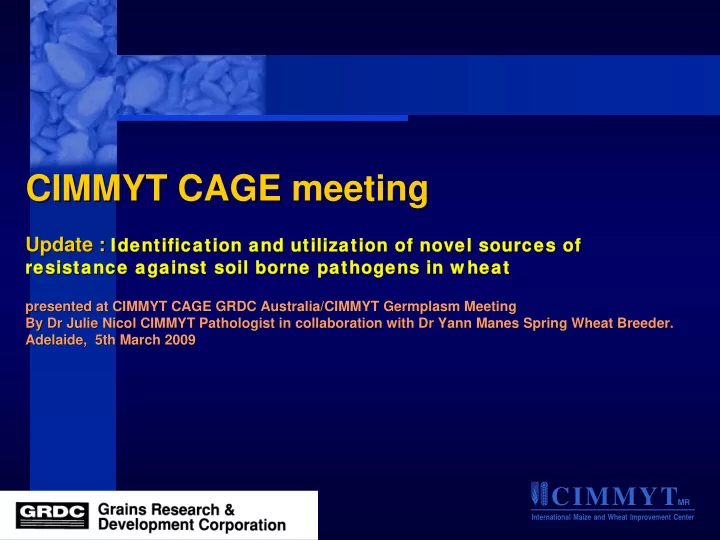 CIMMYT CAGE meeting

Update : Identification and utilization of novel sources of resistance against soil borne pathogens in wheat

presented at CIMMYT CAGE GRDC Australia/CIMMYT Germplasm Meeting
By Dr Julie Nicol CIMMYT Pathologist in collaboration with Dr Yann Manes Spring Wheat Breeder.
Adelaide, 5th March 2009

GRDC Grains Research & Development Corporation

CIMMYT MR
International Maize and Wheat Improvement Center